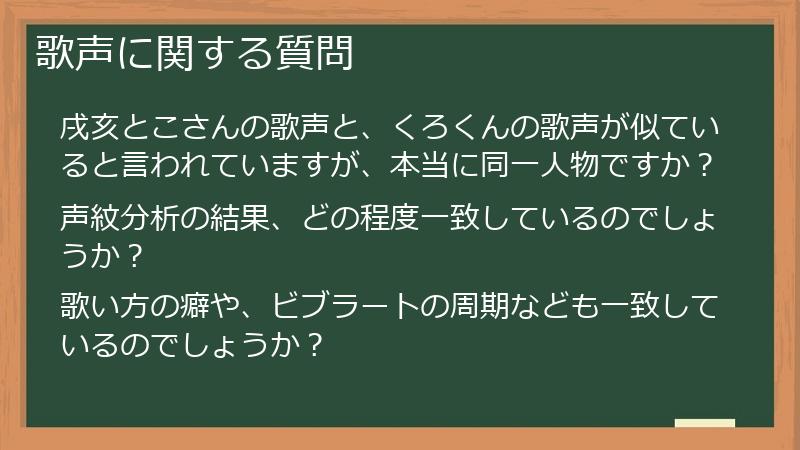 歌声に関する質問

戌亥とこさんの歌声と、くろくんの歌声が似ていると言われていますが、本当に同一人物ですか？

声紋分析の結果、どの程度一致しているのでしょうか？

歌い方の癖や、ビブラートの周期なども一致しているのでしょうか？